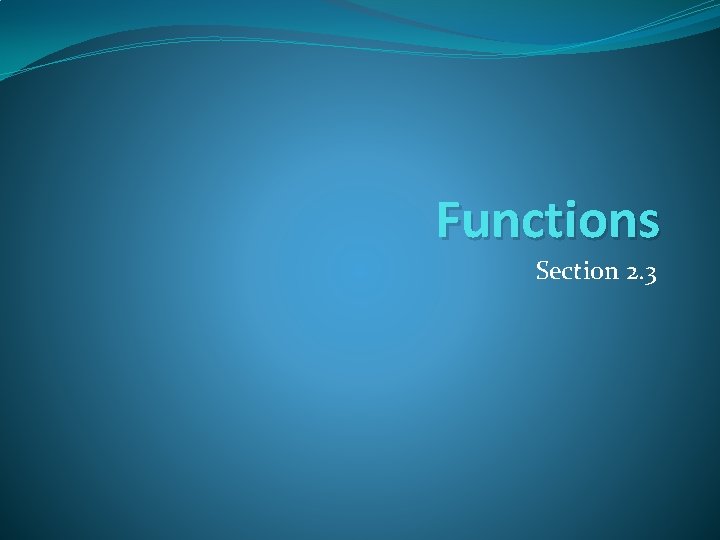 Functions

Section 2.3